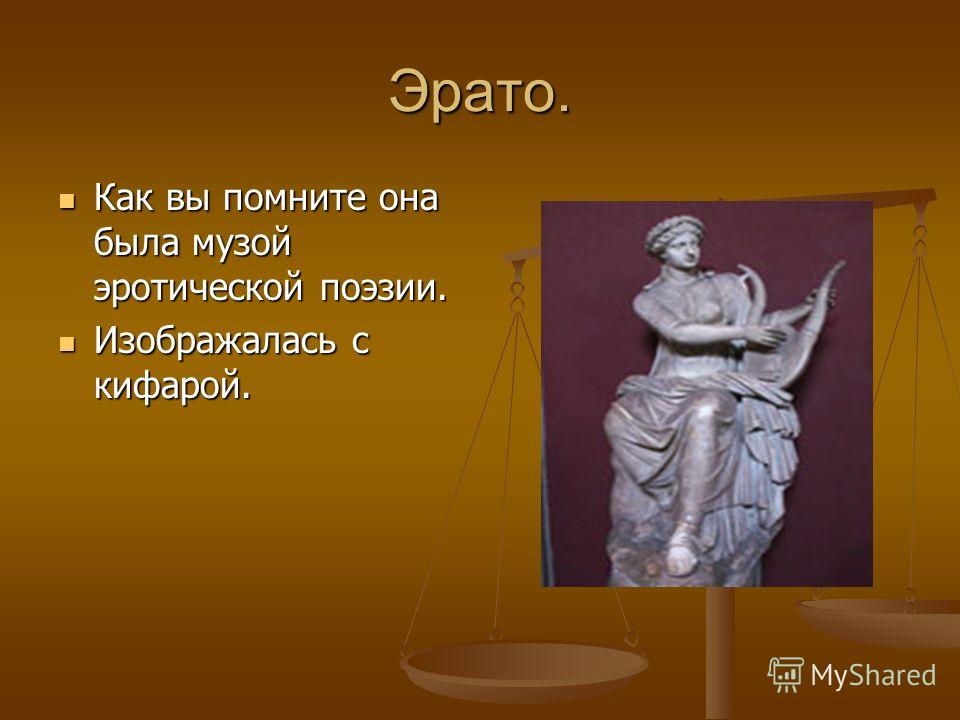 Эрато.

Как вы помните она была музой эротической поэзии.

Изображалась с кифарой.

MyShared